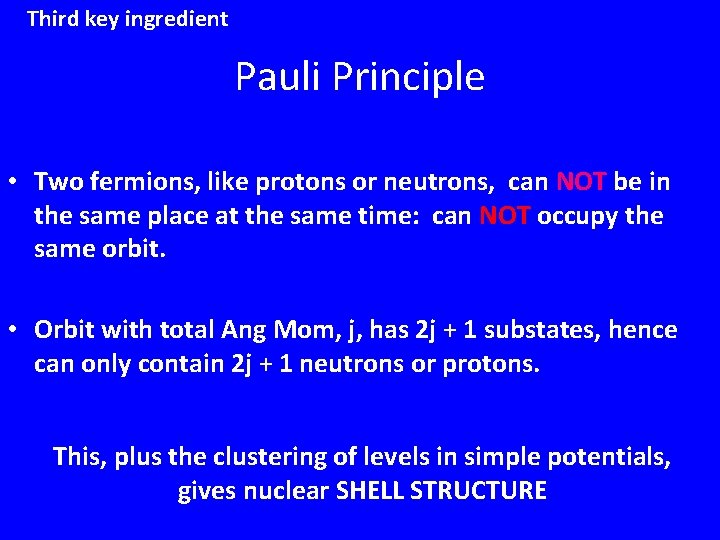 Third key ingredient

Pauli Principle

• Two fermions, like protons or neutrons, can NOT be in the same place at the same time: can NOT occupy the same orbit.

• Orbit with total Ang Mom, j, has 2j + 1 substates, hence can only contain 2j + 1 neutrons or protons.

This, plus the clustering of levels in simple potentials, gives nuclear SHELL STRUCTURE